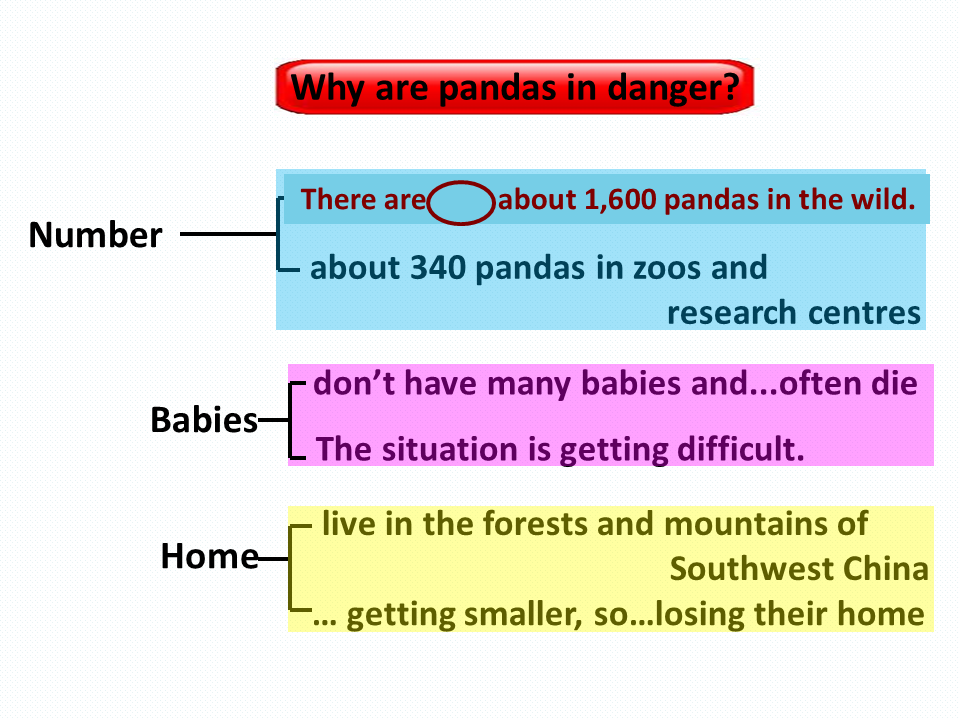 Why are pandas in danger?

Number

There are about 1,600 pandas in the wild.

about 340 pandas in zoos and research centres

Babies

don’t have many babies and...often die

The situation is getting difficult.

Home

live in the forests and mountains of Southwest China

… getting smaller, so…losing their home